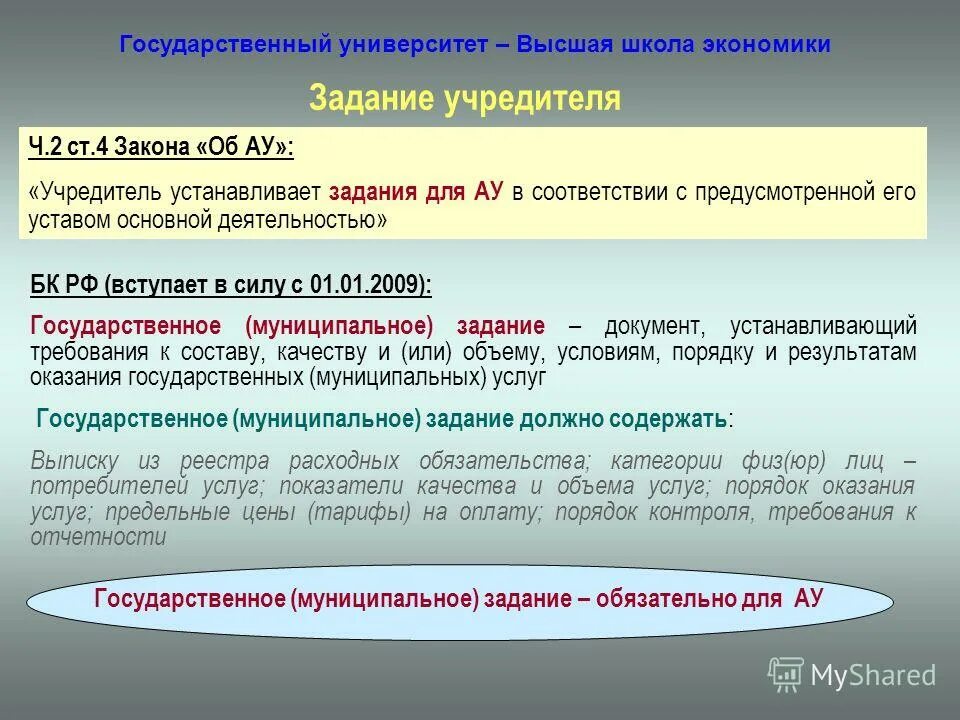 Государственный университет – Высшая школа экономики

Задание учредителя

Ч.2 ст.4 Закона «Об АУ»:

«Учредитель устанавливает задания для АУ в соответствии с предусмотренной его уставом основной деятельностью»

БК РФ (вступает в силу с 01.01.2009):

Государственное (муниципальное) задание – документ, устанавливающий требования к составу, качеству и (или) объему, условиям, порядку и результатам оказания государственных (муниципальных) услуг

Государственное (муниципальное) задание должно содержать:

Выписку из реестра расходных обязательства; категории физ(юр) лиц – потребителей услуг; показатели качества и объема услуг; порядок оказания услуг; предельные цены (тарифы) на оплату; порядок контроля, требования к отчетности

Государственное (муниципальное) задание – обязательно для АУ

MyShared